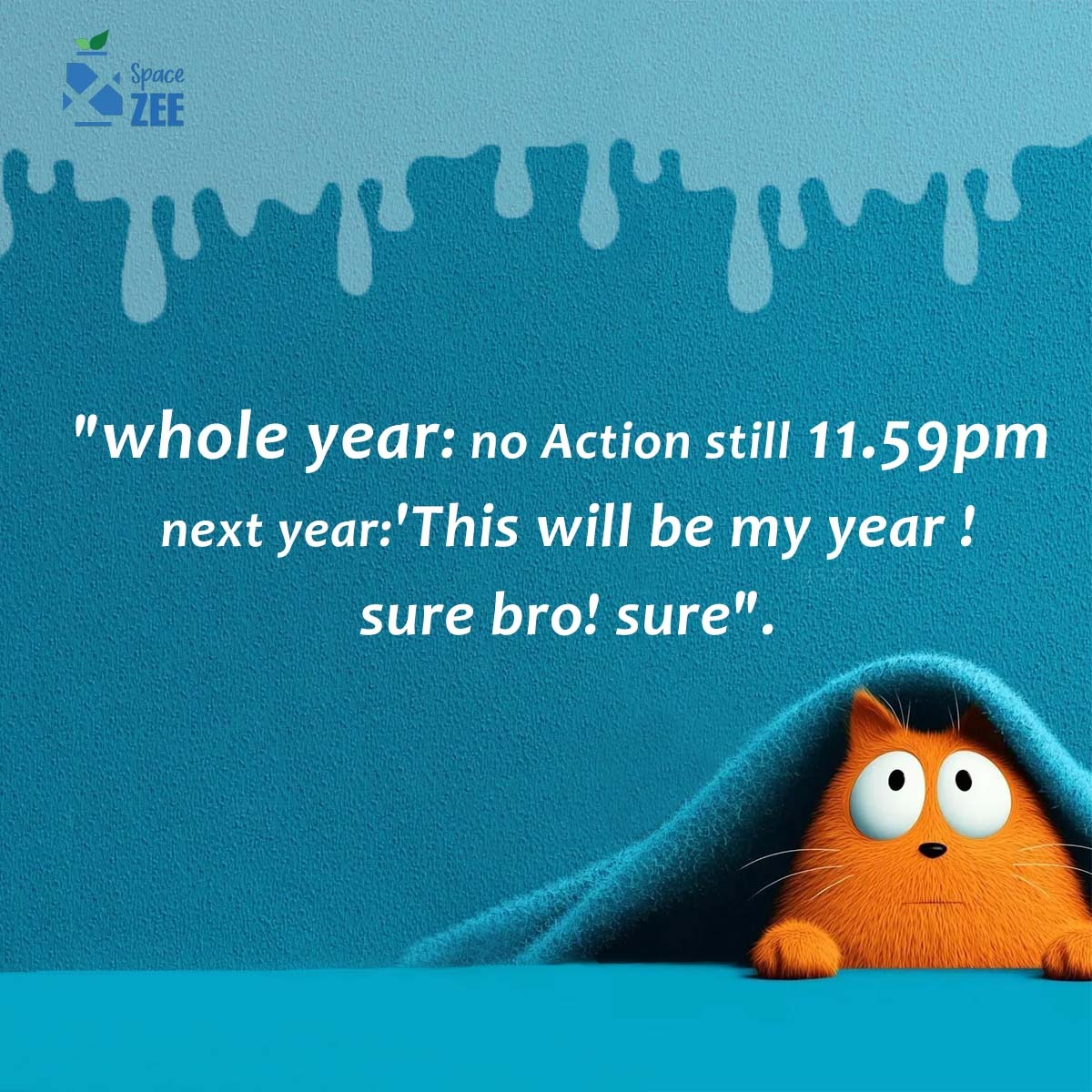 Space ZEE

"whole year: no Action still 11.59pm
next year:'This will be my year !
sure bro! sure".